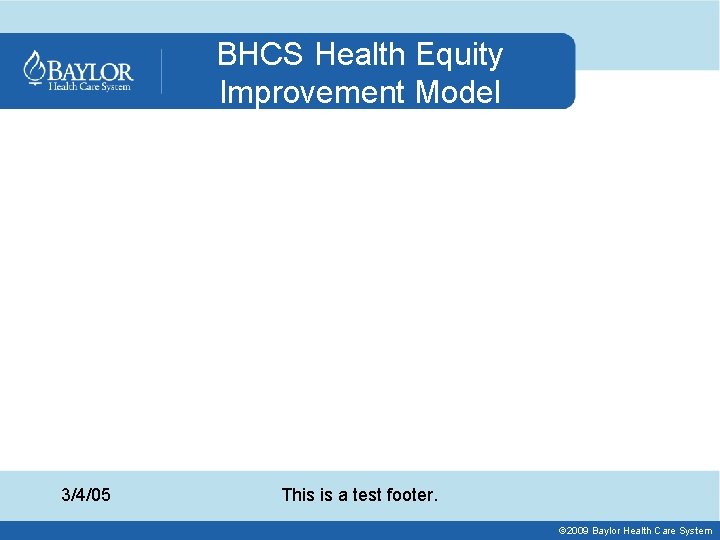 BAYLOR
Health Care System

BHCS Health Equity Improvement Model

3/4/05

This is a test footer.

©2009 Baylor Health Care System